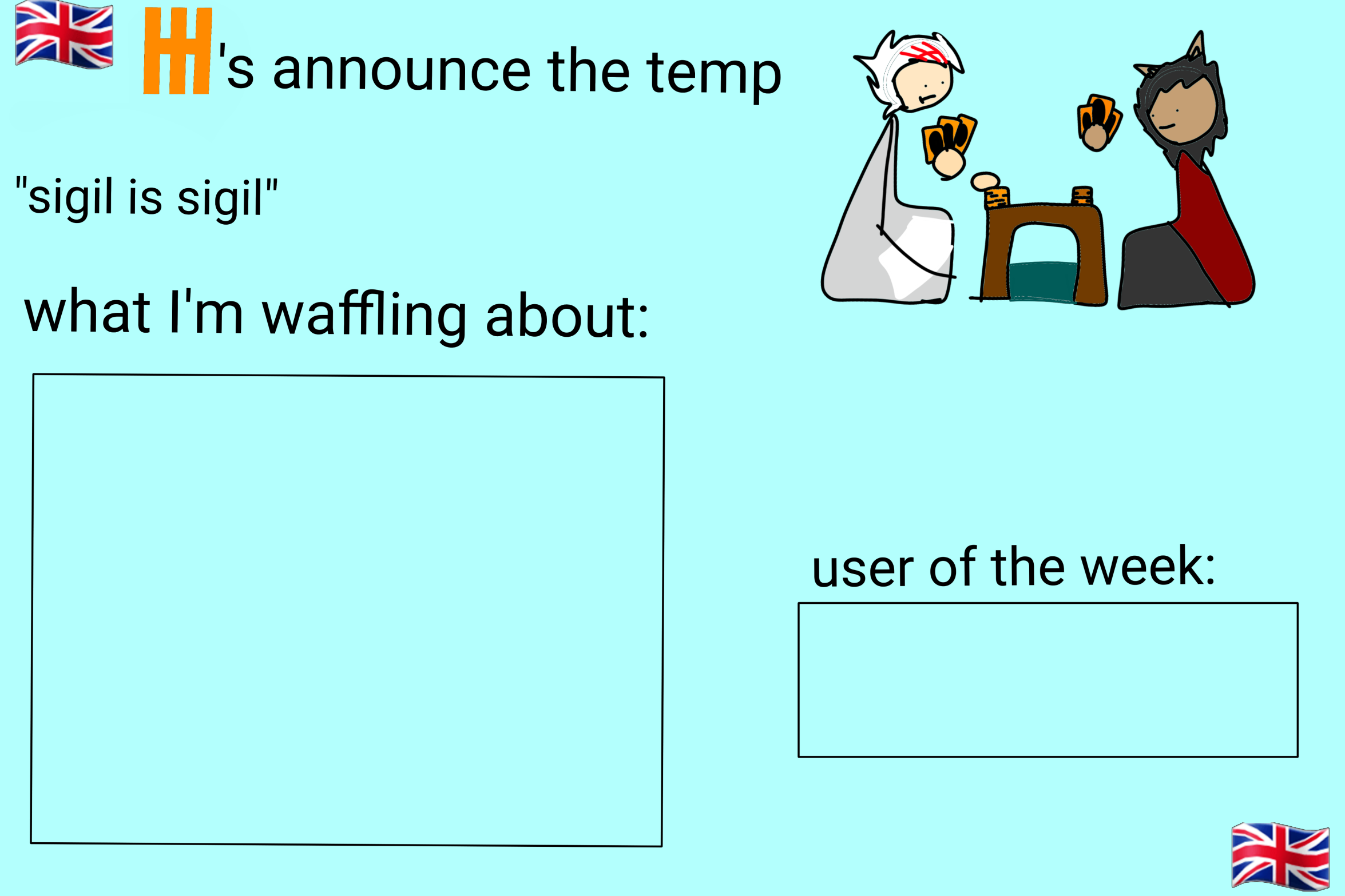 HH's announce the temp

"sigil is sigil"

what I'm waffling about:

user of the week: